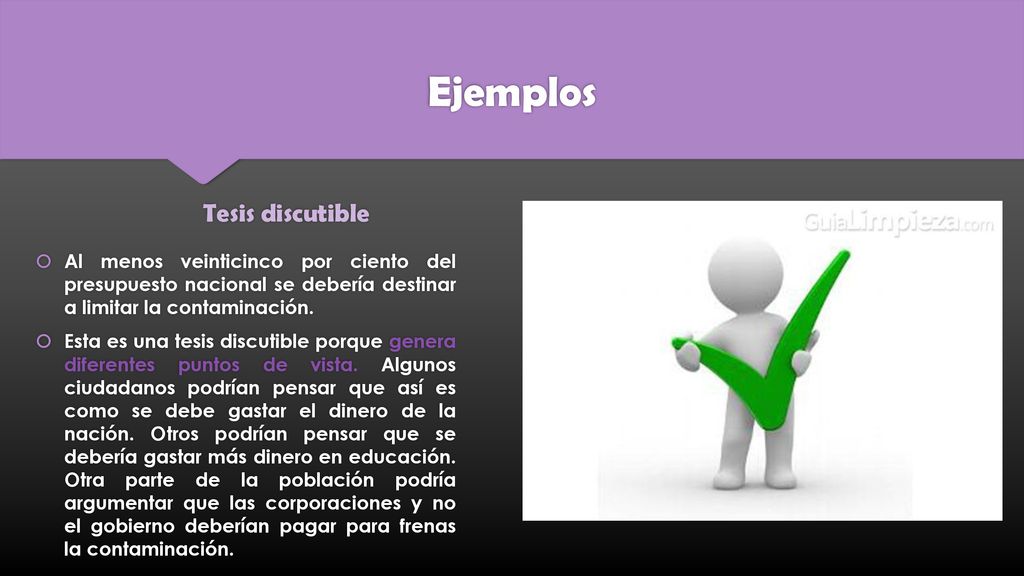 Ejemplos

Tesis discutible

Al menos veinticinco por ciento del presupuesto nacional se debería destinar a limitar la contaminación.

Esta es una tesis discutible porque genera diferentes puntos de vista. Algunos ciudadanos podrían pensar que así es como se debe gastar el dinero de la nación. Otros podrían pensar que se debería gastar más dinero en educación. Otra parte de la población podría argumentar que las corporaciones y no el gobierno deberían pagar para frenas la contaminación.

GuiaLimpieza.com